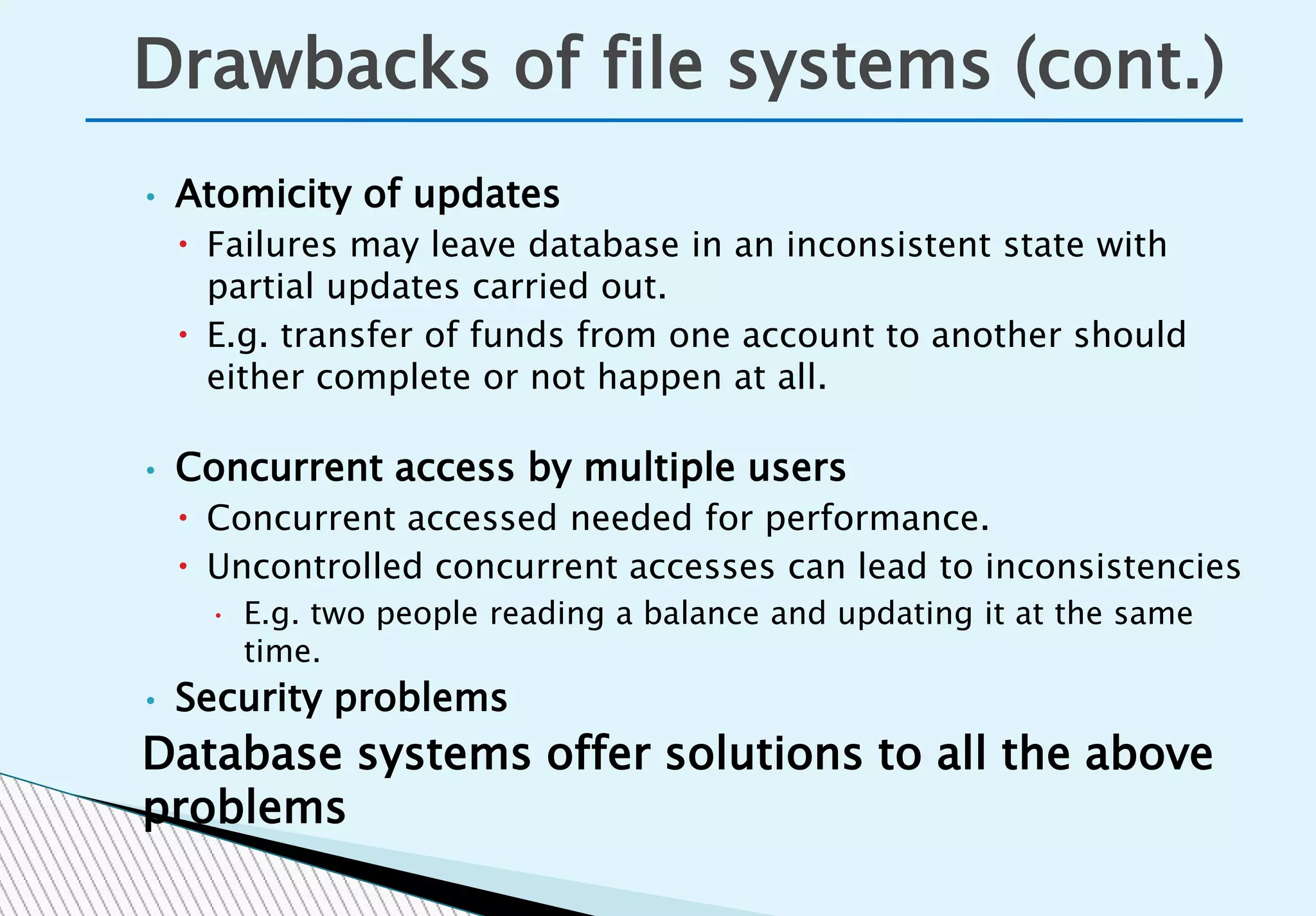 Drawbacks of file systems (cont.)

• Atomicity of updates
  • Failures may leave database in an inconsistent state with partial updates carried out.
  • E.g. transfer of funds from one account to another should either complete or not happen at all.

• Concurrent access by multiple users
  • Concurrent accessed needed for performance.
  • Uncontrolled concurrent accesses can lead to inconsistencies
    • E.g. two people reading a balance and updating it at the same time.
• Security problems

Database systems offer solutions to all the above problems